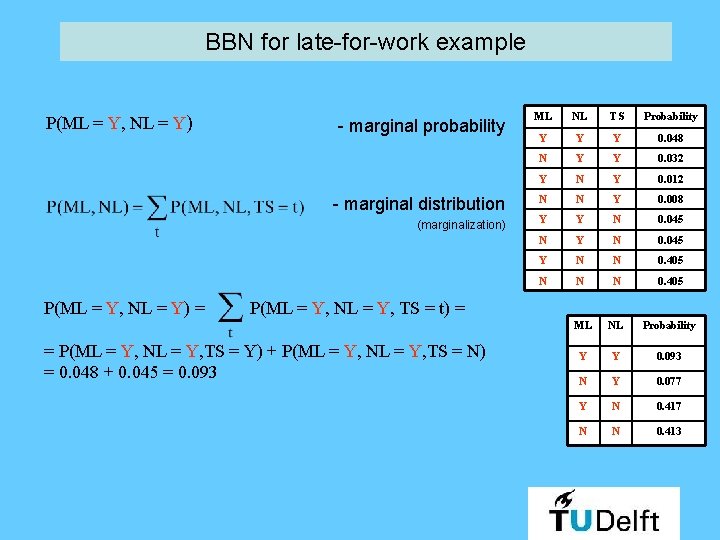 BBN for late-for-work example

$P(ML = Y, NL = Y)$

- marginal probability

$P(ML, NL) = \sum_{t} P(ML, NL, TS = t)$

- marginal distribution

(marginalization)

$P(ML = Y, NL = Y) = \sum_{t} P(ML = Y, NL = Y, TS = t) =$

$= P(ML = Y, NL = Y, TS = Y) + P(ML = Y, NL = Y, TS = N)$
$= 0.048 + 0.045 = 0.093$

| ML | NL | TS | Probability |
|---|---|---|---|
| Y | Y | Y | 0.048 |
| N | Y | Y | 0.032 |
| Y | N | Y | 0.012 |
| N | N | Y | 0.008 |
| Y | Y | N | 0.045 |
| N | Y | N | 0.045 |
| Y | N | N | 0.405 |
| N | N | N | 0.405 |

| ML | NL | Probability |
|---|---|---|
| Y | Y | 0.093 |
| N | Y | 0.077 |
| Y | N | 0.417 |
| N | N | 0.413 |

TUDelft